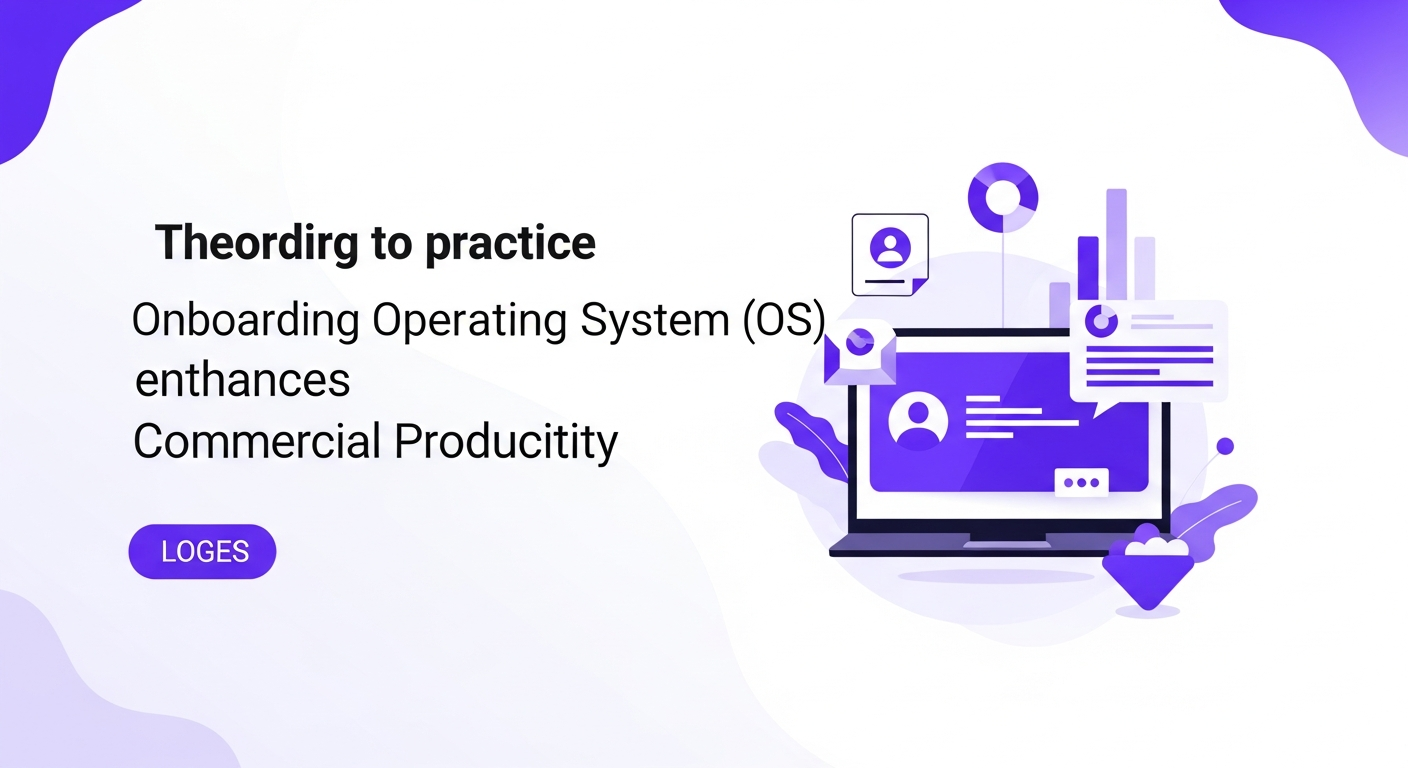 Theordirg to practice

Onboarding Operating System (OS) enthances Commercial Producitity

LOGES